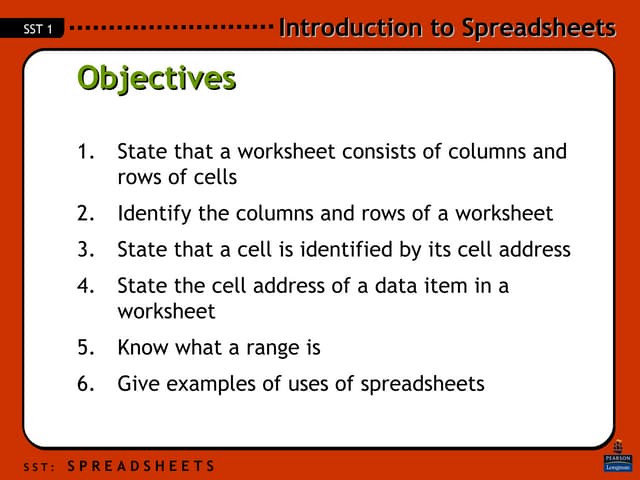 SST 1

Introduction to Spreadsheets

Objectives

1. State that a worksheet consists of columns and rows of cells
2. Identify the columns and rows of a worksheet
3. State that a cell is identified by its cell address
4. State the cell address of a data item in a worksheet
5. Know what a range is
6. Give examples of uses of spreadsheets

SST: SPREADSHEETS

PEARSON
Longman